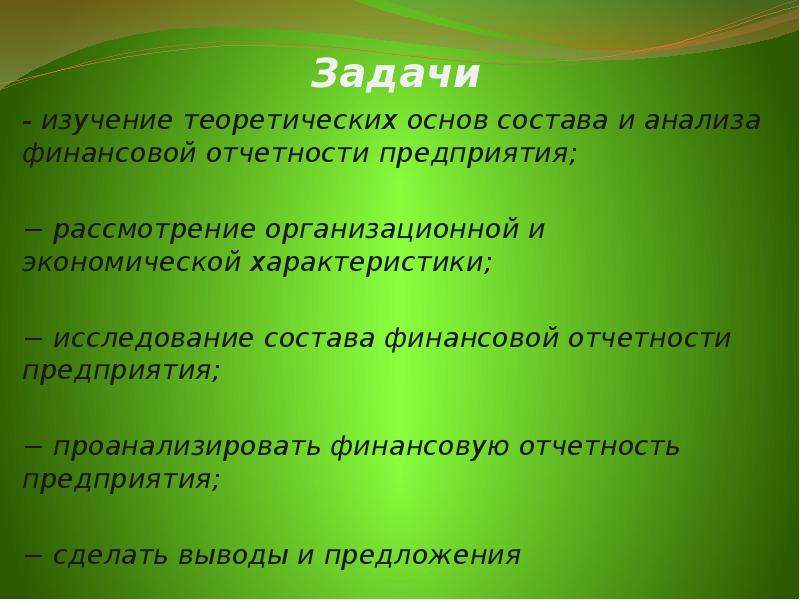 Задачи

- изучение теоретических основ состава и анализа финансовой отчетности предприятия;

− рассмотрение организационной и экономической характеристики;

− исследование состава финансовой отчетности предприятия;

− проанализировать финансовую отчетность предприятия;

− сделать выводы и предложения